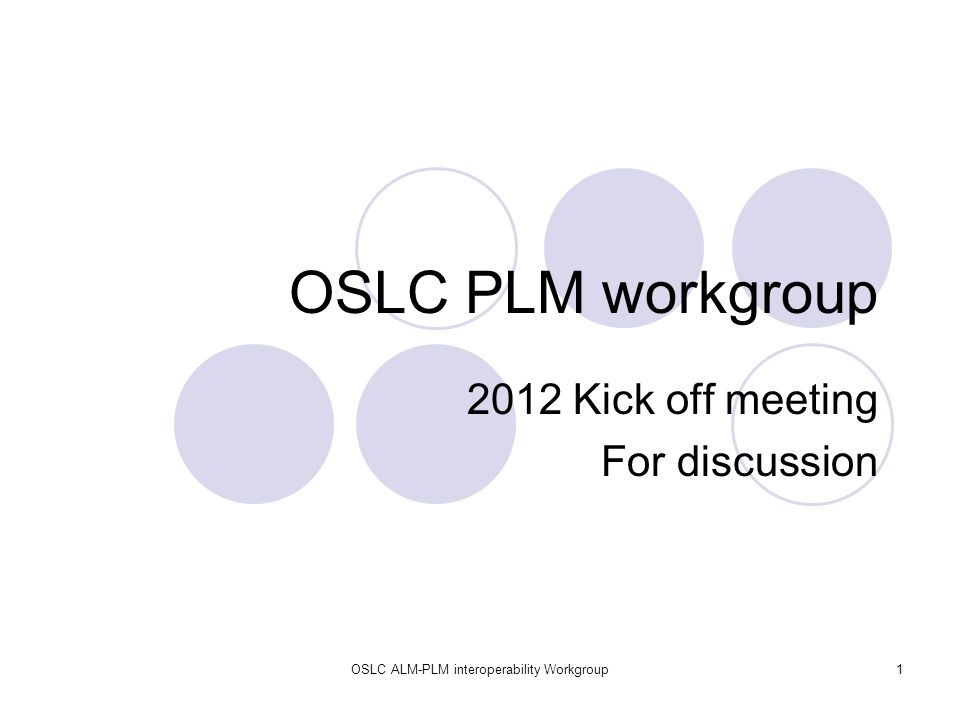 OSLC PLM workgroup

2012 Kick off meeting
For discussion

OSLC ALM-PLM interoperability Workgroup

1